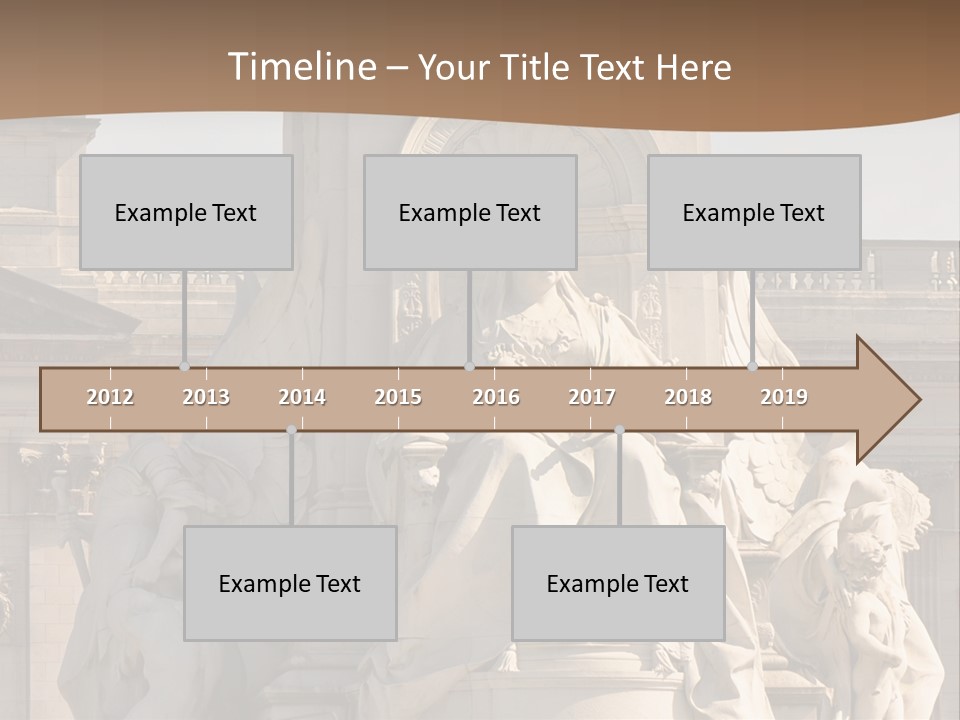 Timeline – Your Title Text Here

Example Text

Example Text

Example Text

2012 2013 2014 2015 2016 2017 2018 2019

Example Text

Example Text